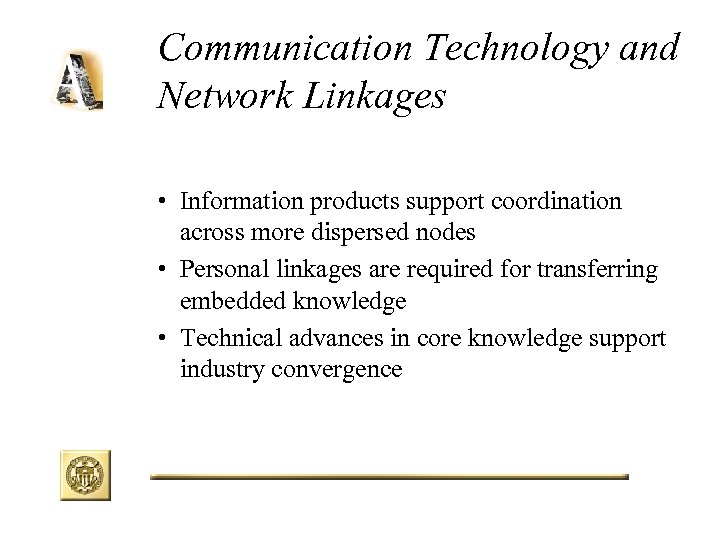 A

Communication Technology and Network Linkages

• Information products support coordination across more dispersed nodes
• Personal linkages are required for transferring embedded knowledge
• Technical advances in core knowledge support industry convergence